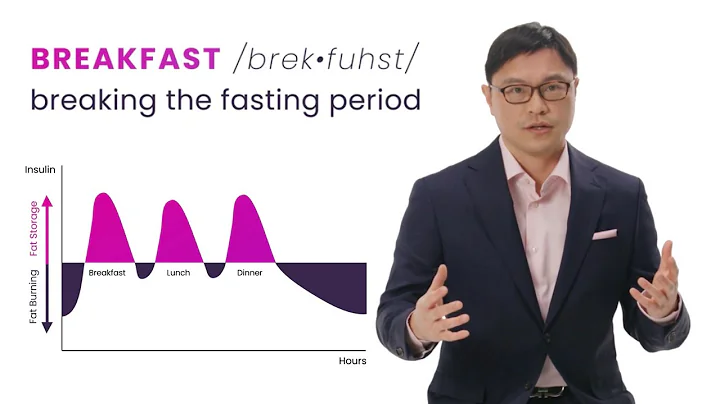 BREAKFAST /brek•fuhst/
breaking the fasting period

Insulin

Fat Storage

Fat Burning

Breakfast

Lunch

Dinner

Hours